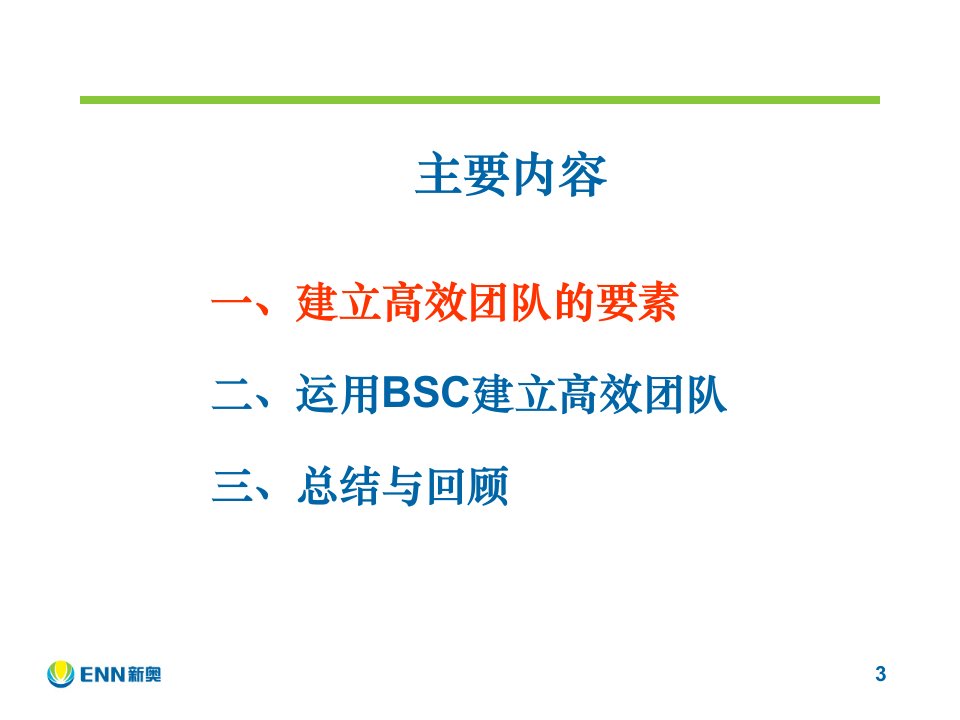 主要内容

一、建立高效团队的要素

二、运用BSC建立高效团队

三、总结与回顾

ENN新奥

3